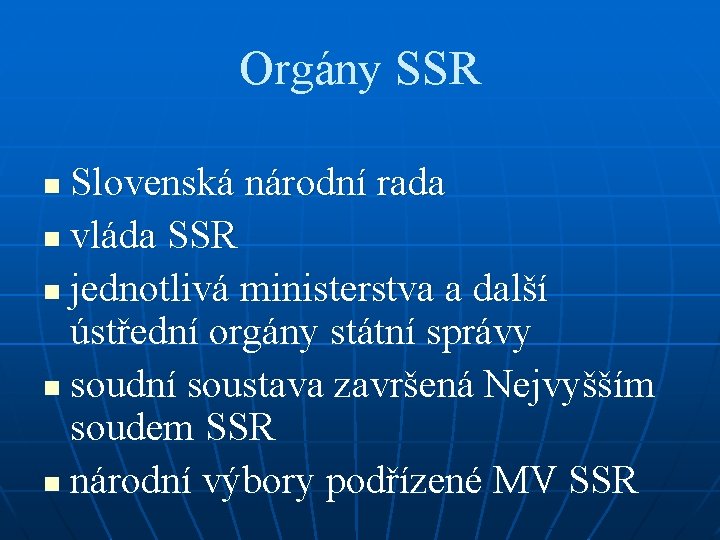 Orgány SSR

- Slovenská národní rada
- vláda SSR
- jednotlivá ministerstva a další ústřední orgány státní správy
- soudní soustava završená Nejvyšším soudem SSR
- národní výbory podřízené MV SSR